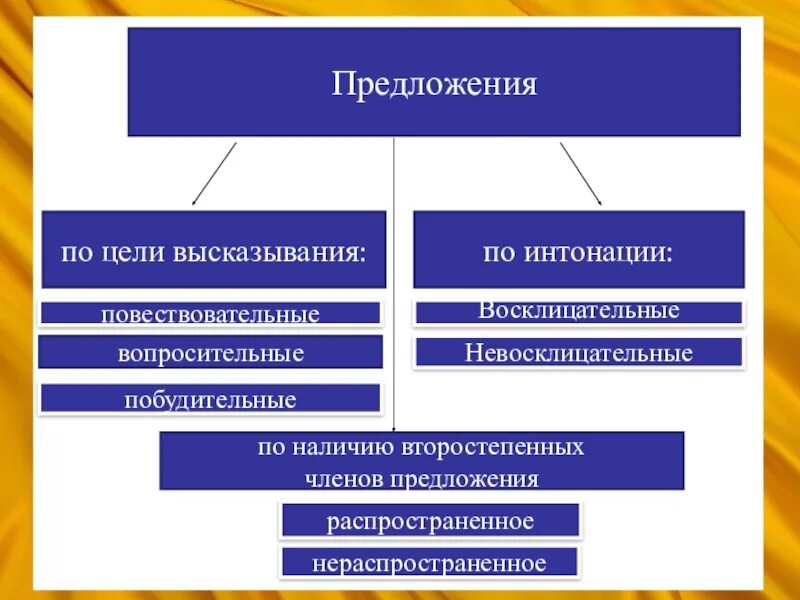 Предложения

по цели высказывания:

повествовательные

вопросительные

побудительные

по интонации:

Восклицательные

Невосклицательные

по наличию второстепенных членов предложения

распространенное

нераспространенное